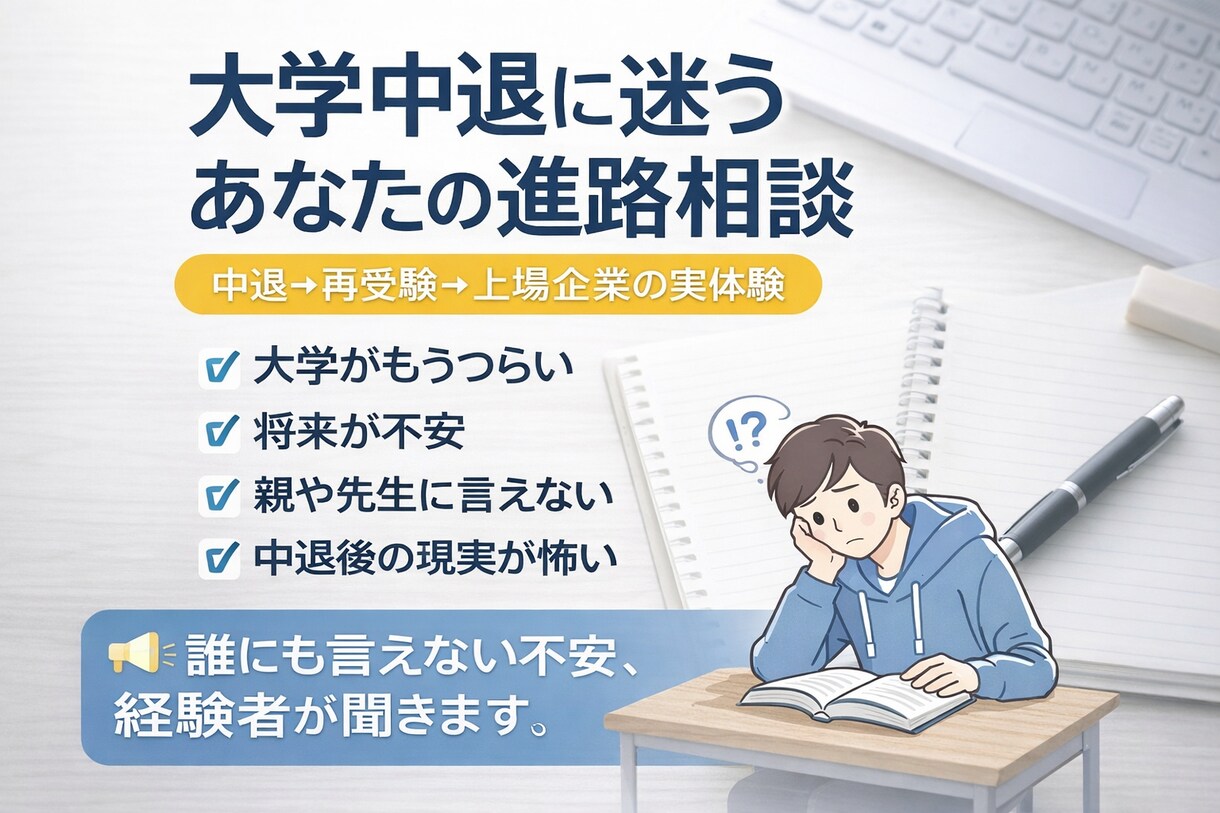 大学中退に迷う
あなたの進路相談

中退→再受験→上場企業の実体験

大学がもうつらい
将来が不安
親や先生に言えない
中退後の現実が怖い

!?

誰にも言えない不安、
経験者が聞きます。